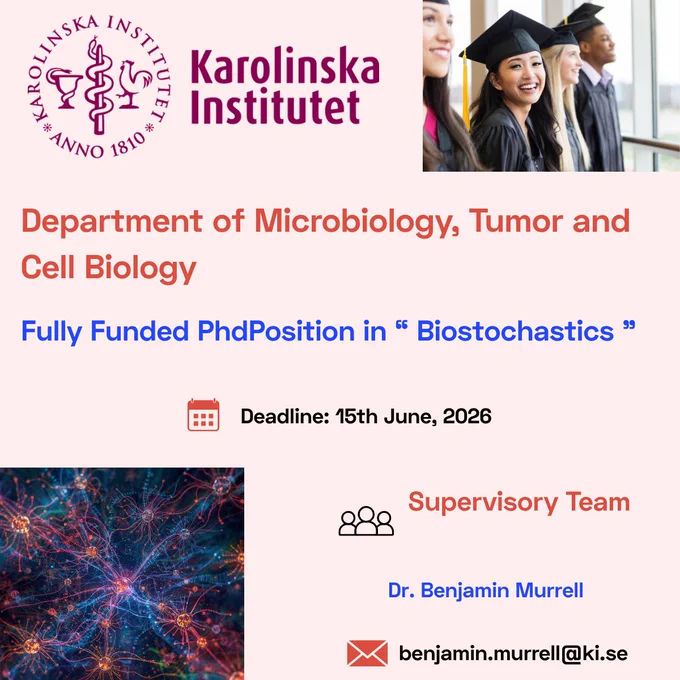 KAROLINSKA INSTITUTET
* ANNO 1810 *

Karolinska Institutet

Department of Microbiology, Tumor and Cell Biology

Fully Funded PhdPosition in “ Biostochastics ”

Deadline: 15th June, 2026

Supervisory Team

Dr. Benjamin Murrell

benjamin.murrell@ki.se